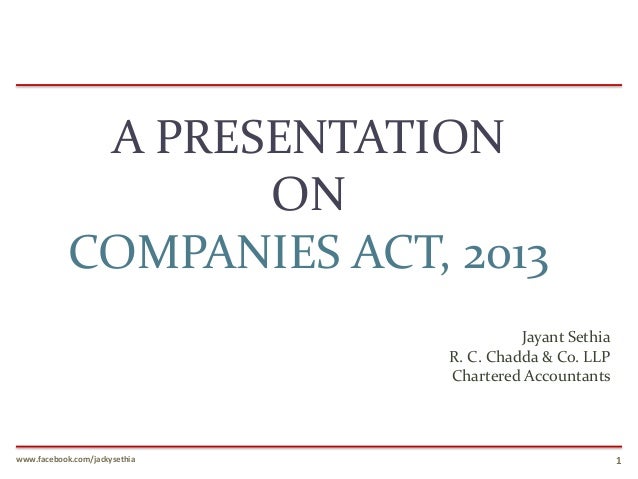 A PRESENTATION
ON
COMPANIES ACT, 2013

Jayant Sethia
R. C. Chadda & Co. LLP
Chartered Accountants

www.facebook.com/jackysethia

1